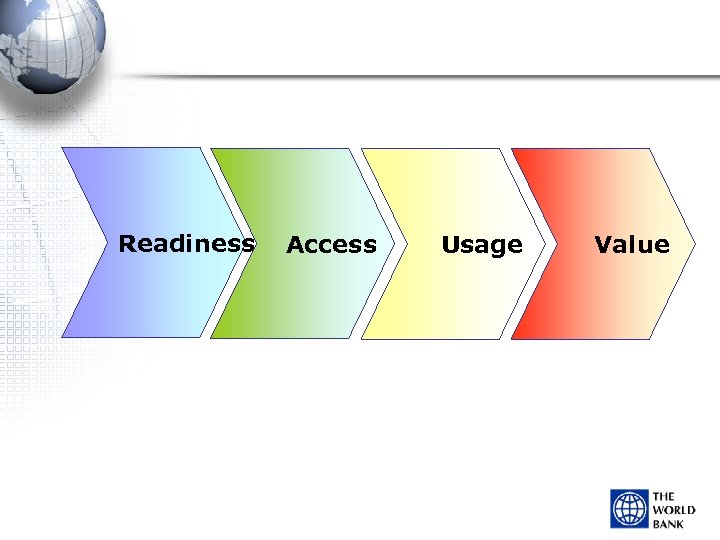 Readiness

Access

Usage

Value

THE WORLD BANK